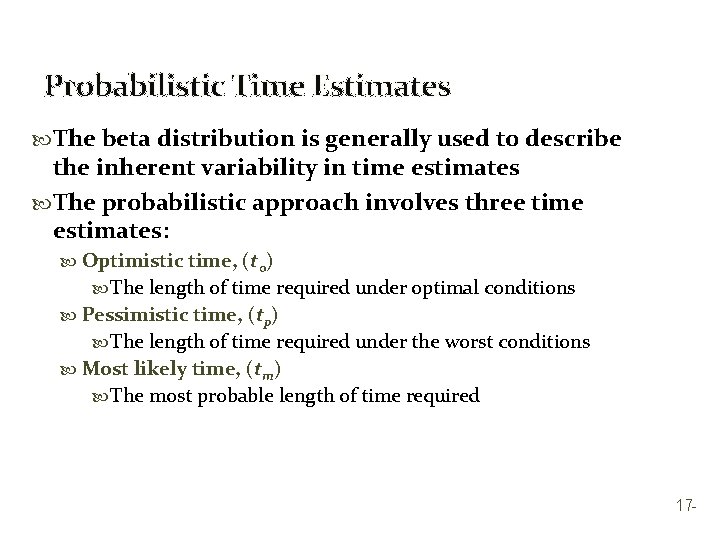 Probabilistic Time Estimates

The beta distribution is generally used to describe the inherent variability in time estimates

The probabilistic approach involves three time estimates:

Optimistic time, ($t_o$)

The length of time required under optimal conditions

Pessimistic time, ($t_p$)

The length of time required under the worst conditions

Most likely time, ($t_m$)

The most probable length of time required

17-